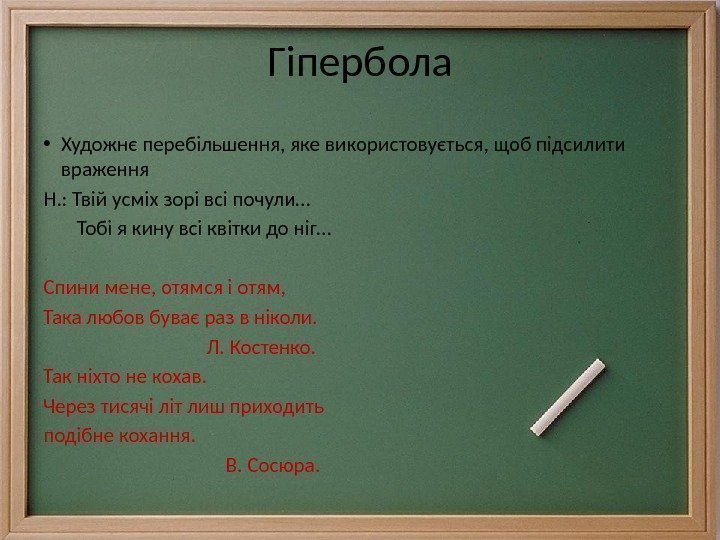 Гіпербола

• Художнє перебільшення, яке використовується, щоб підсилити враження

Н.: Твій усміх зорі всі почули…
Тобі я кину всі квітки до ніг…

Спини мене, отямся і отям,
Така любов буває раз в ніколи.
Л. Костенко.

Так ніхто не кохав.
Через тисячі літ лиш приходить
подібне кохання.
В. Сосюра.